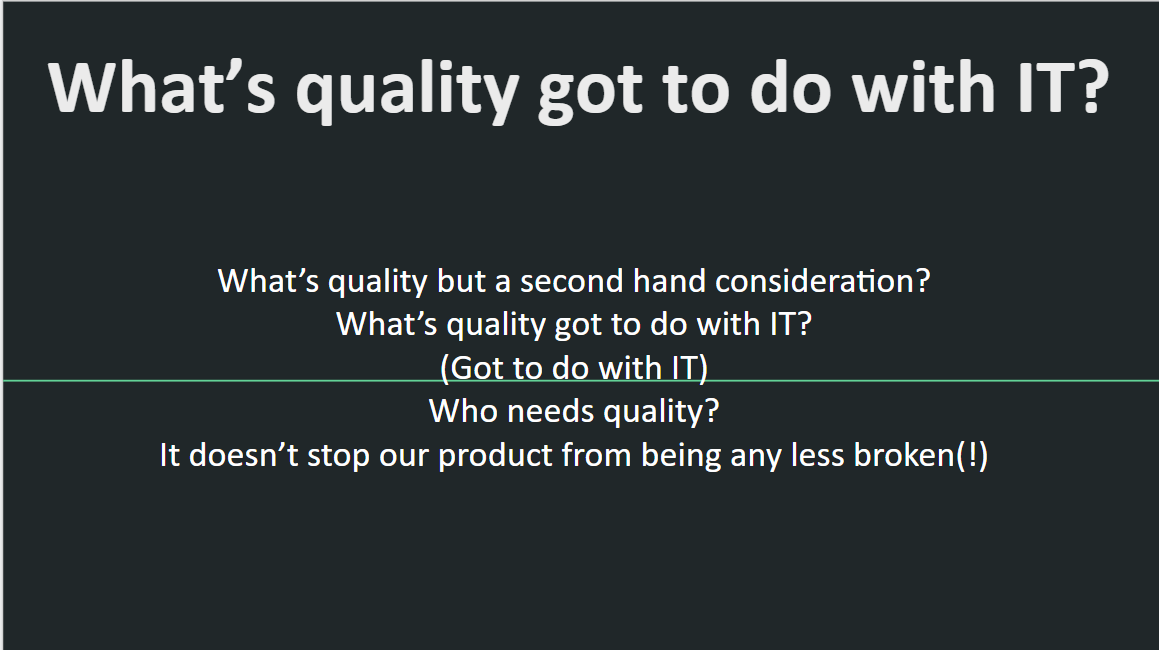 What’s quality got to do with IT?

What’s quality but a second hand consideration?
What’s quality got to do with IT?
(Got to do with IT)
Who needs quality?
It doesn’t stop our product from being any less broken(!)